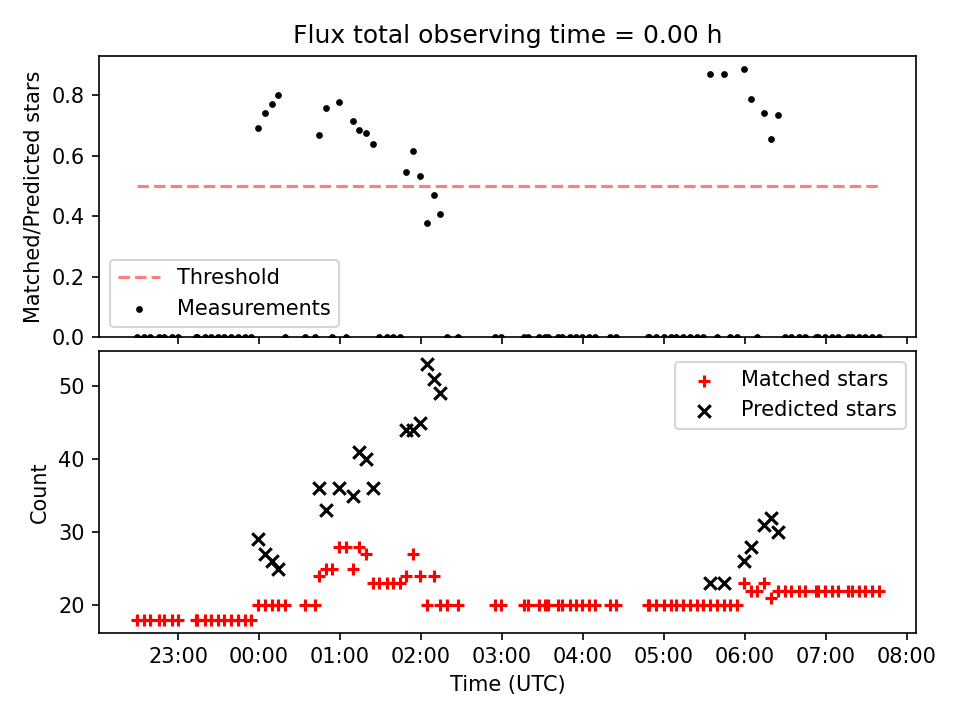 Flux total observing time = 0.00 h

Matched/Predicted stars

0.8
0.6
0.4
0.2
0.0

Threshold
Measurements

Count

50
40
30
20

Matched stars
Predicted stars

23:00 00:00 01:00 02:00 03:00 04:00 05:00 06:00 07:00 08:00

Time (UTC)